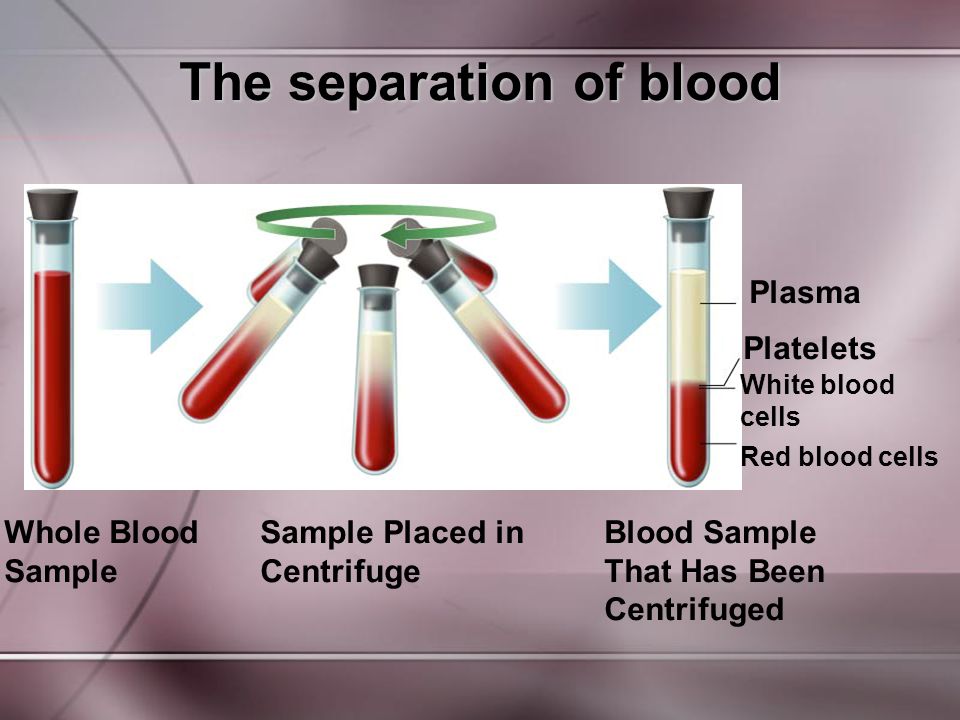 The separation of blood

Plasma

Platelets

White blood cells

Red blood cells

Whole Blood Sample

Sample Placed in Centrifuge

Blood Sample That Has Been Centrifuged